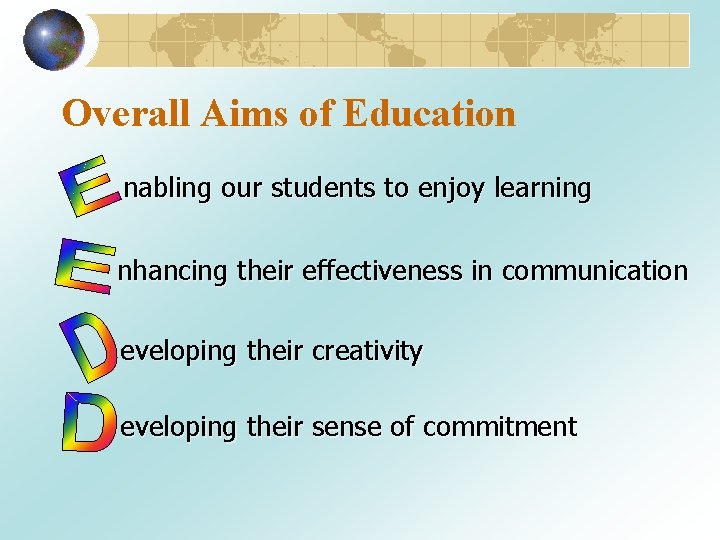 Overall Aims of Education

Enabling our students to enjoy learning

Enhancing their effectiveness in communication

Developing their creativity

Developing their sense of commitment